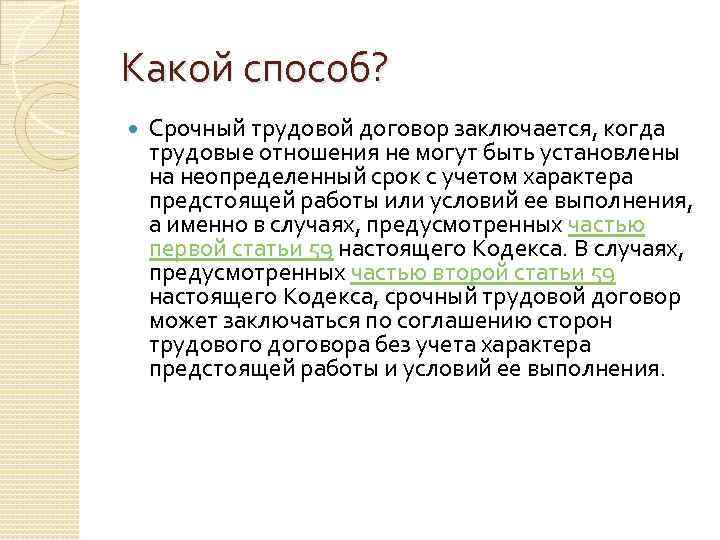 Какой способ?

Срочный трудовой договор заключается, когда трудовые отношения не могут быть установлены на неопределенный срок с учетом характера предстоящей работы или условий ее выполнения, а именно в случаях, предусмотренных частью первой статьи 59 настоящего Кодекса. В случаях, предусмотренных частью второй статьи 59 настоящего Кодекса, срочный трудовой договор может заключаться по соглашению сторон трудового договора без учета характера предстоящей работы и условий ее выполнения.